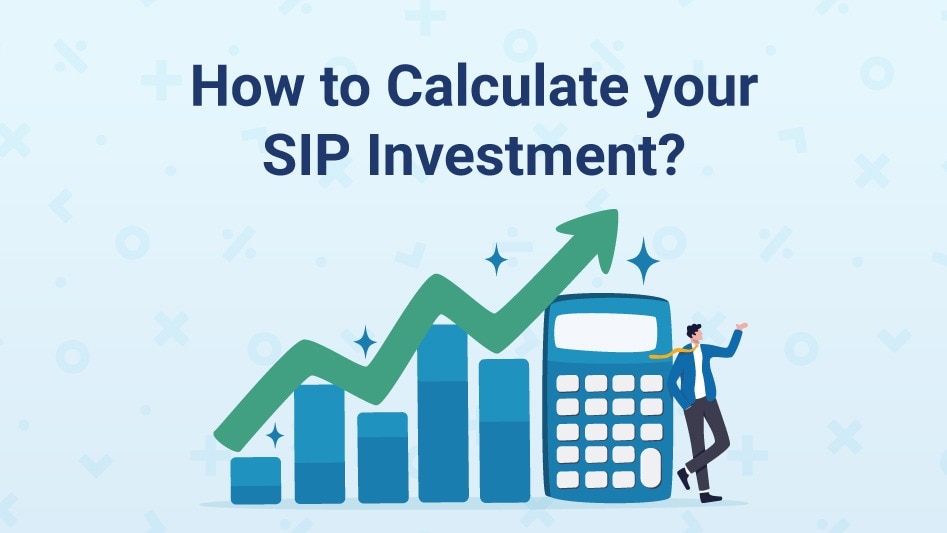 How to Calculate your SIP Investment?